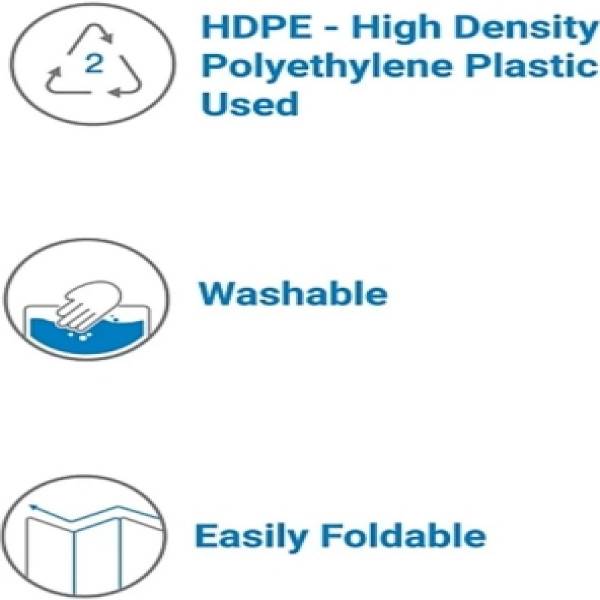 2

HDPE - High Density Polyethylene Plastic Used

Washable

Easily Foldable